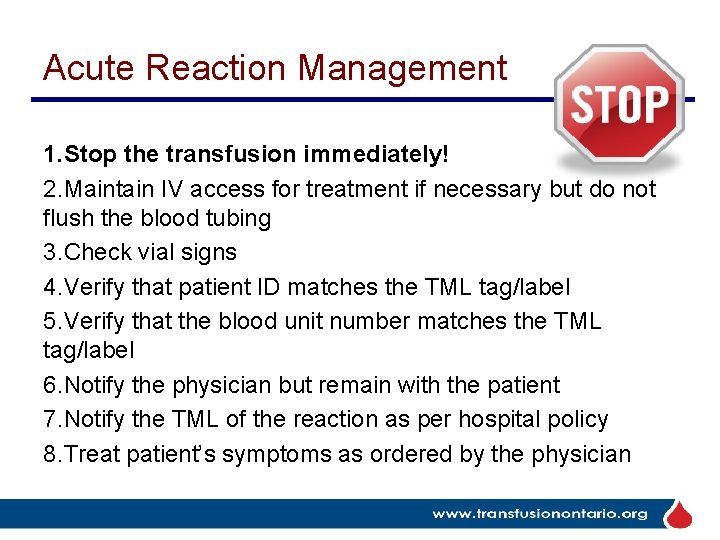 Acute Reaction Management

STOP

1.Stop the transfusion immediately!

2.Maintain IV access for treatment if necessary but do not flush the blood tubing

3.Check vial signs

4.Verify that patient ID matches the TML tag/label

5.Verify that the blood unit number matches the TML tag/label

6.Notify the physician but remain with the patient

7.Notify the TML of the reaction as per hospital policy

8.Treat patient's symptoms as ordered by the physician

www.transfusionontario.org